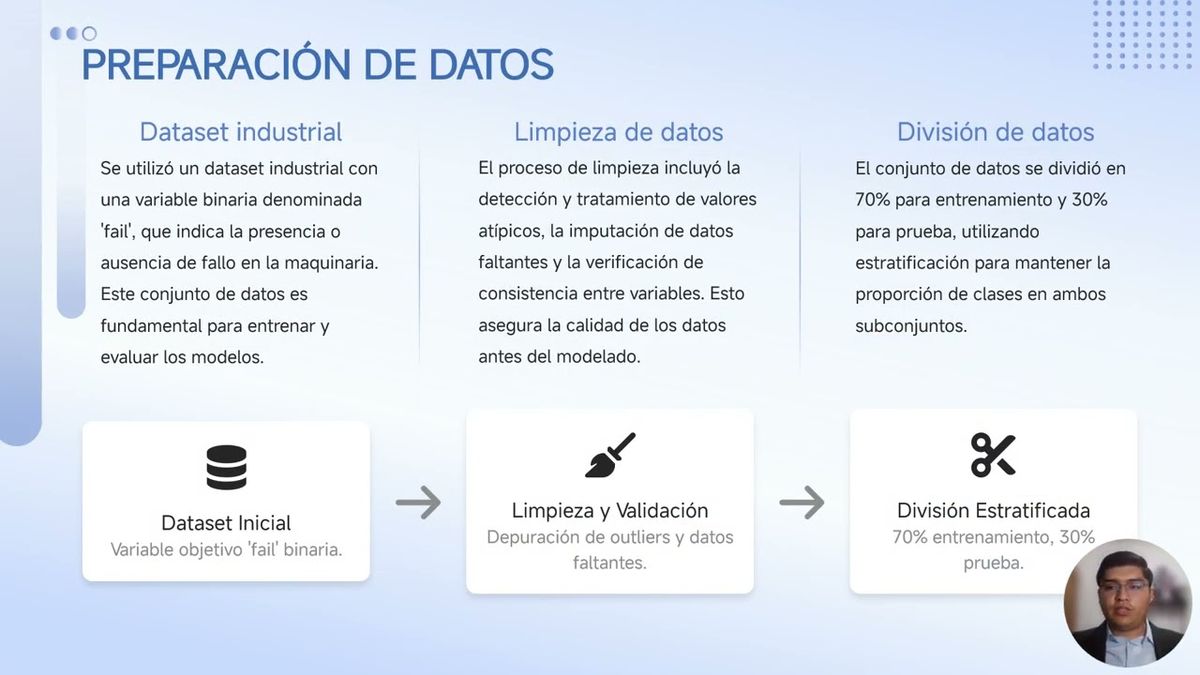 PREPARACIÓN DE DATOS

Dataset industrial

Se utilizó un dataset industrial con una variable binaria denominada 'fail', que indica la presencia o ausencia de fallo en la maquinaria. Este conjunto de datos es fundamental para entrenar y evaluar los modelos.

Limpieza de datos

El proceso de limpieza incluyó la detección y tratamiento de valores atípicos, la imputación de datos faltantes y la verificación de consistencia entre variables. Esto asegura la calidad de los datos antes del modelado.

División de datos

El conjunto de datos se dividió en 70% para entrenamiento y 30% para prueba, utilizando estratificación para mantener la proporción de clases en ambos subconjuntos.

Dataset Inicial
Variable objetivo 'fail' binaria.

Limpieza y Validación
Depuración de outliers y datos faltantes.

División Estratificada
70% entrenamiento, 30% prueba.